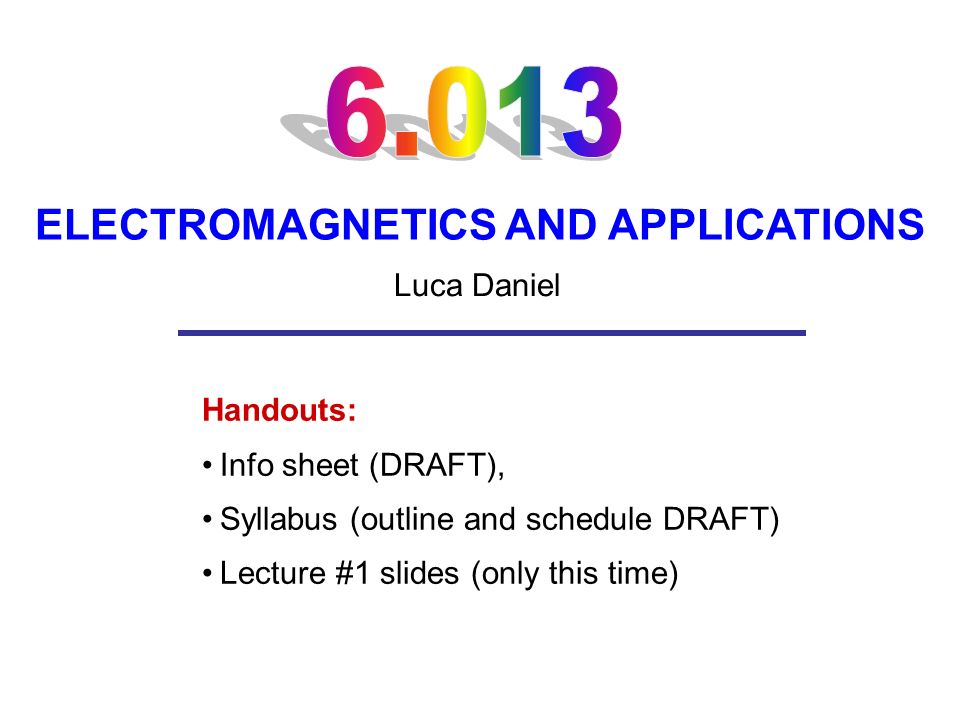 6.013

ELECTROMAGNETICS AND APPLICATIONS

Luca Daniel

Handouts:

• Info sheet (DRAFT),

• Syllabus (outline and schedule DRAFT)

• Lecture #1 slides (only this time)